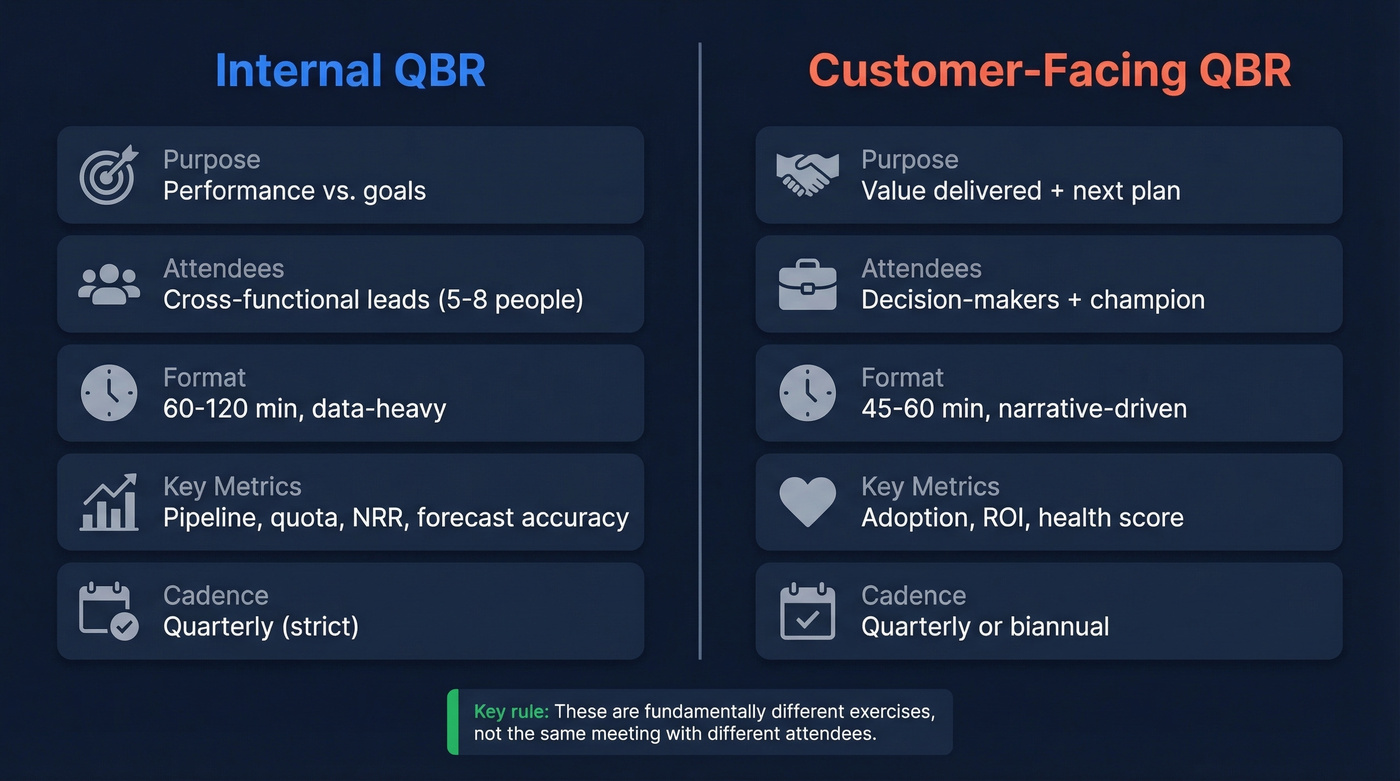 Internal QBR

Purpose
Performance vs. goals

Attendees
Cross-functional leads (5-8 people)

Format
60-120 min, data-heavy

Key Metrics
Pipeline, quota, NRR, forecast accuracy

Cadence
Quarterly (strict)

Customer-Facing QBR

Purpose
Value delivered + next plan

Attendees
Decision-makers + champion

Format
45-60 min, narrative-driven

Key Metrics
Adoption, ROI, health score

Cadence
Quarterly or biannual

Key rule: These are fundamentally different exercises, not the same meeting with different attendees.